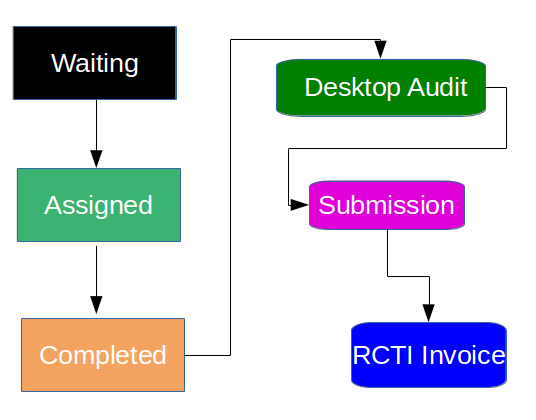 Waiting

Assigned

Completed

Desktop Audit

Submission

RCTI Invoice